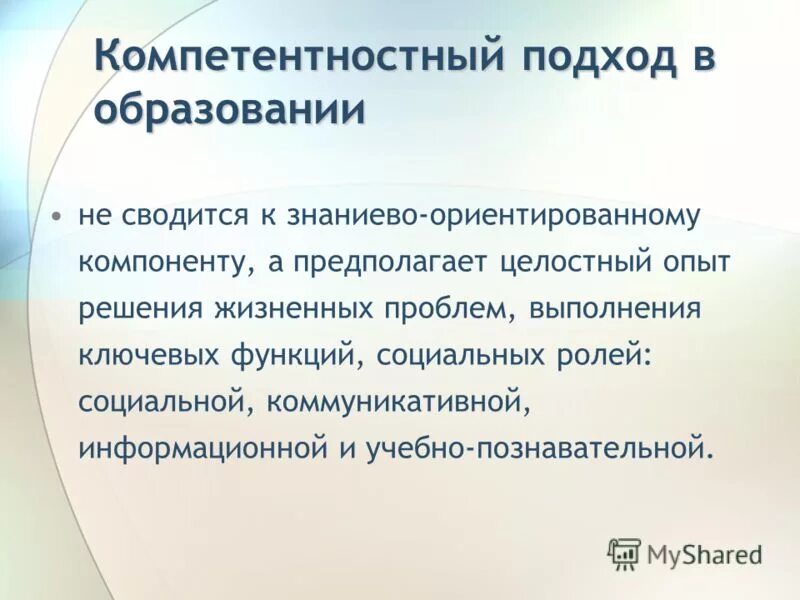 Компетентностный подход в образовании

• не сводится к знаниево-ориентированному компоненту, а предполагает целостный опыт решения жизненных проблем, выполнения ключевых функций, социальных ролей: социальной, коммуникативной, информационной и учебно-познавательной.

MyShared